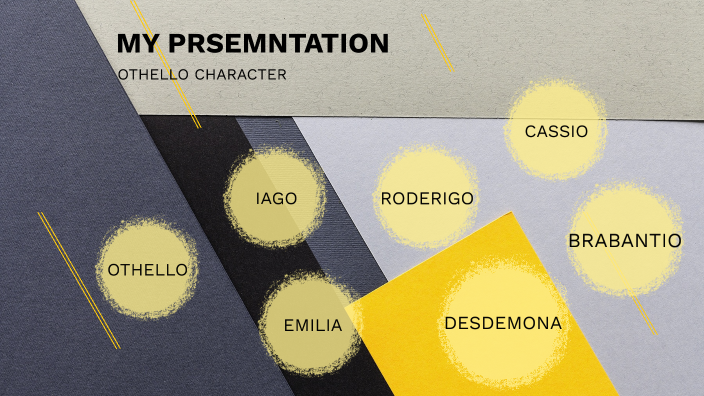 MY PRSEMNTATION

OTHELLO CHARACTER

CASSIO

IAGO

RODERIGO

BRABANTIO

OTHELLO

EMILIA

DESDEMONA